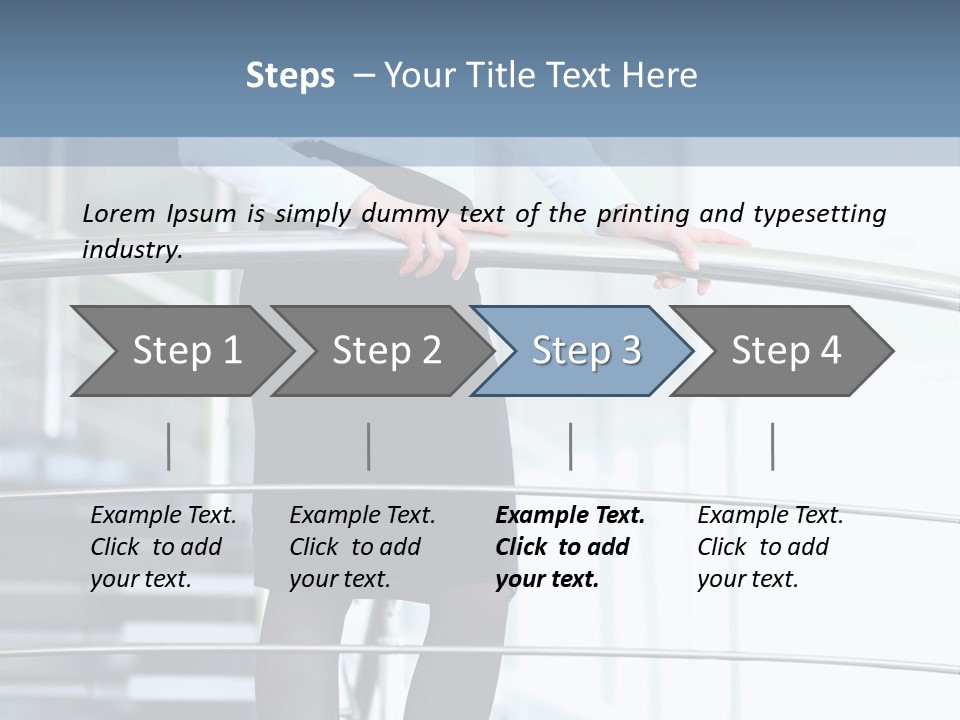 Steps – Your Title Text Here

Lorem Ipsum is simply dummy text of the printing and typesetting industry.

Step 1

Step 2

Step 3

Step 4

Example Text. Click to add your text.

Example Text. Click to add your text.

Example Text. Click to add your text.

Example Text. Click to add your text.